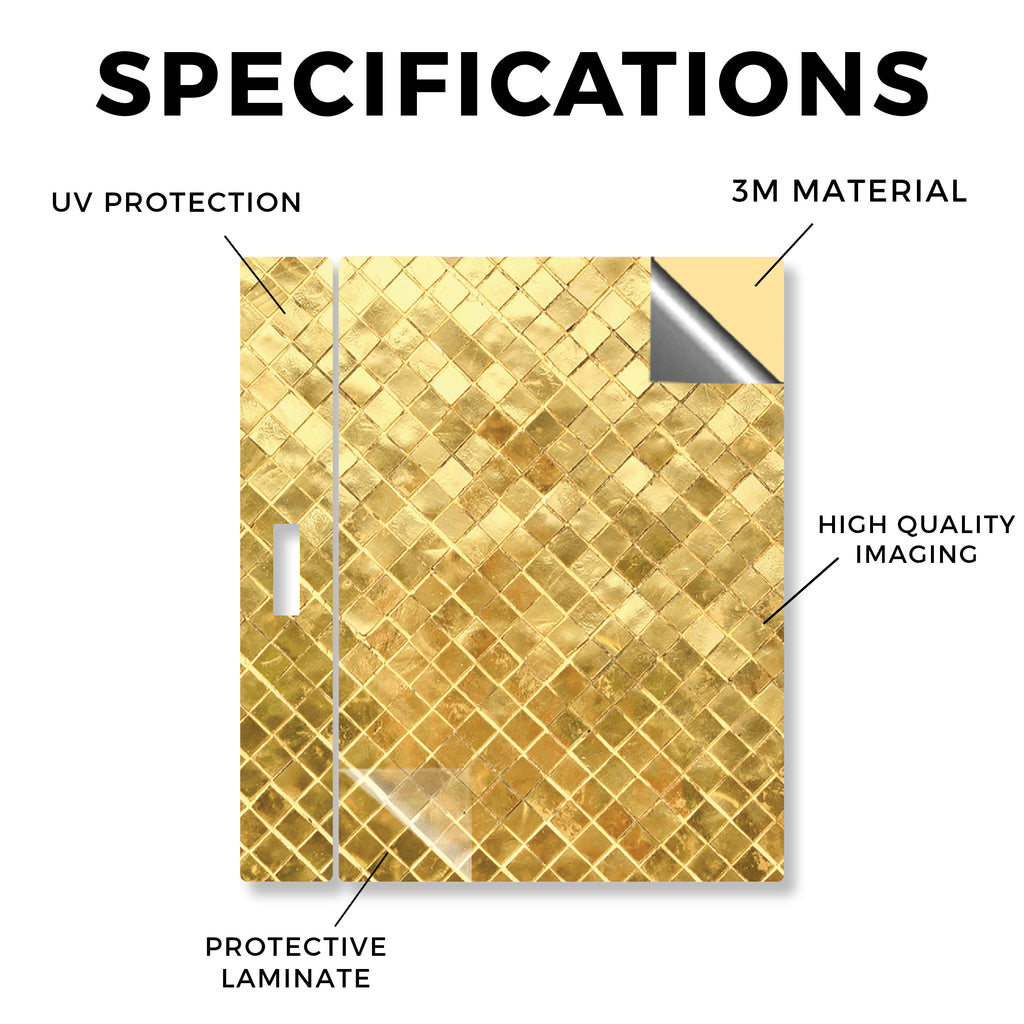 SPECIFICATIONS

UV PROTECTION

3M MATERIAL

HIGH QUALITY IMAGING

PROTECTIVE LAMINATE